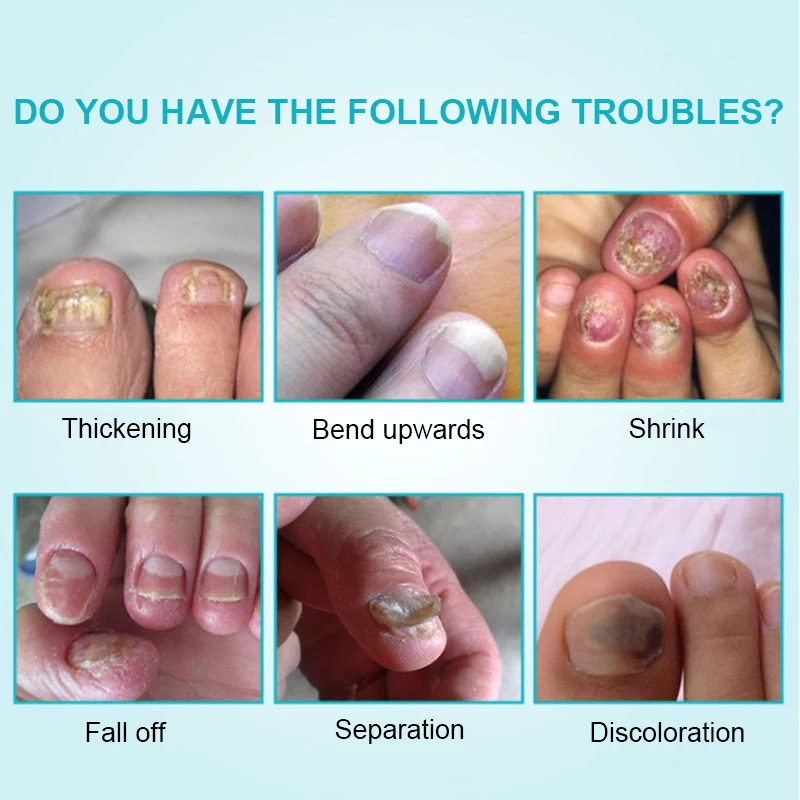 DO YOU HAVE THE FOLLOWING TROUBLES?

Thickening

Bend upwards

Shrink

Fall off

Separation

Discoloration